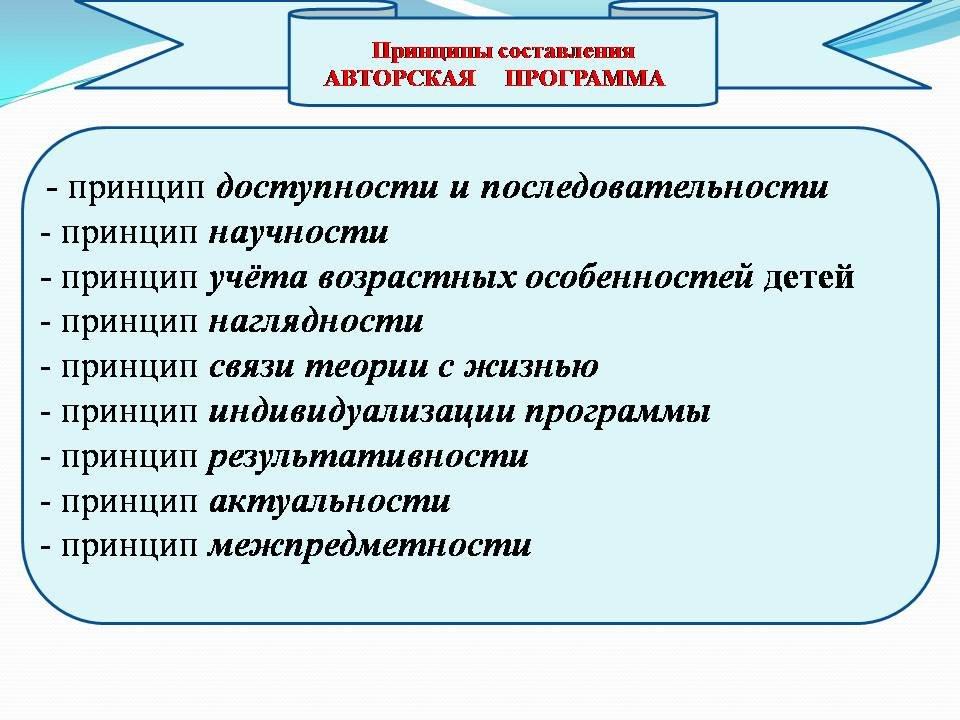 Принципы составления
АВТОРСКАЯ ПРОГРАММА

- принцип доступности и последовательности
- принцип научности
- принцип учёта возрастных особенностей детей
- принцип наглядности
- принцип связи теории с жизнью
- принцип индивидуализации программы
- принцип результативности
- принцип актуальности
- принцип межпредметности